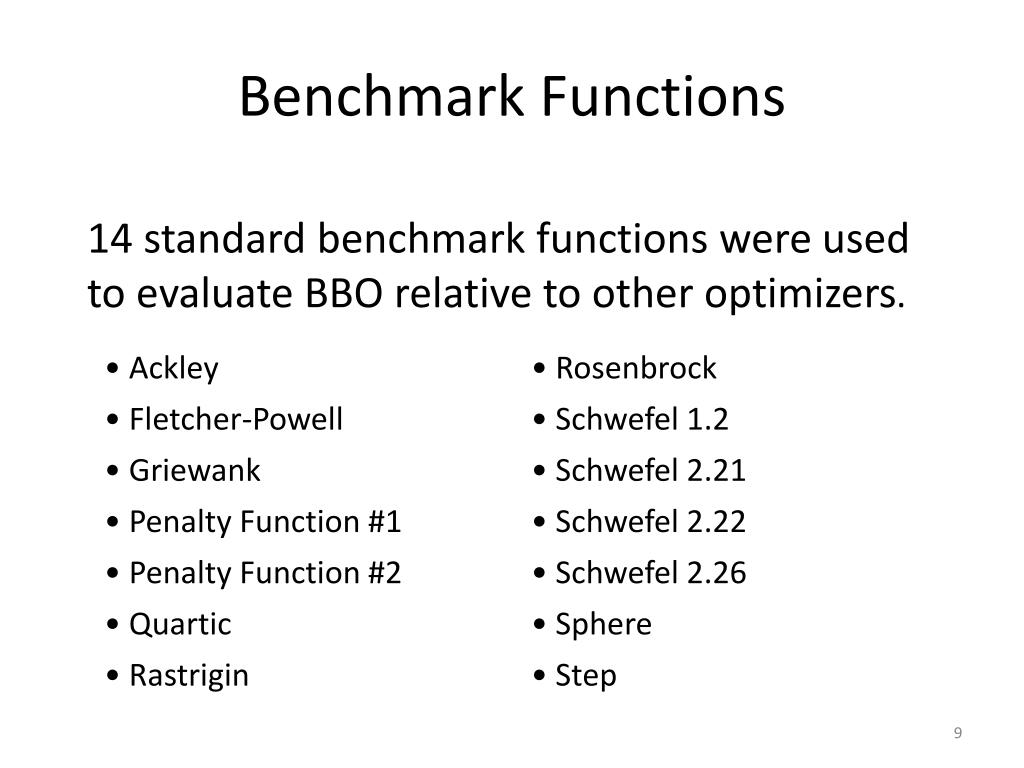 Benchmark Functions

14 standard benchmark functions were used to evaluate BBO relative to other optimizers.

• Ackley
• Fletcher-Powell
• Griewank
• Penalty Function #1
• Penalty Function #2
• Quartic
• Rastrigin

• Rosenbrock
• Schwefel 1.2
• Schwefel 2.21
• Schwefel 2.22
• Schwefel 2.26
• Sphere
• Step

9